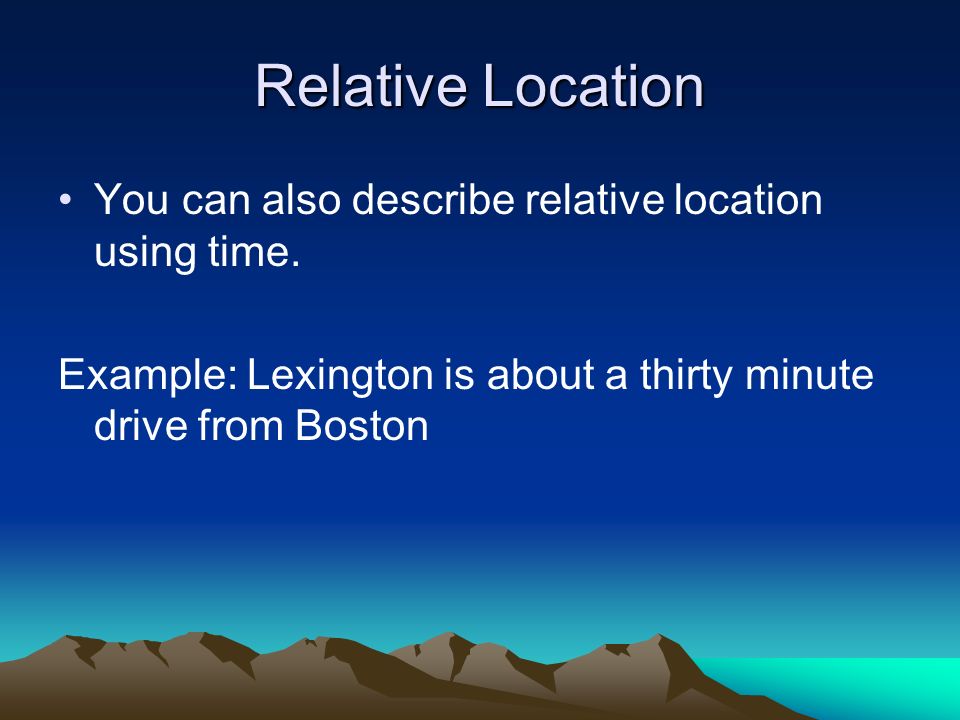 Relative Location

• You can also describe relative location using time.

Example: Lexington is about a thirty minute drive from Boston